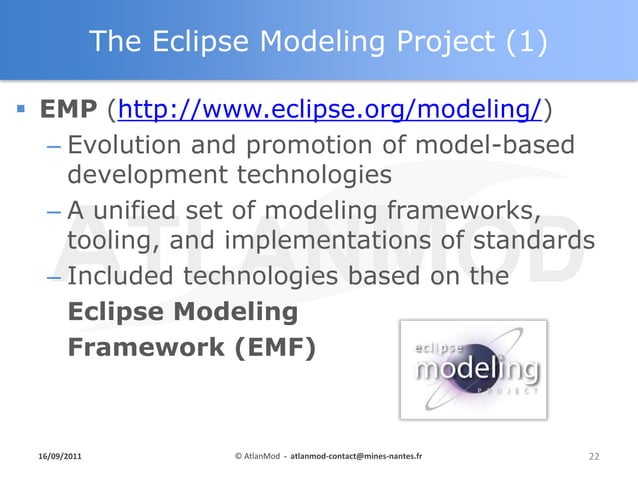 The Eclipse Modeling Project (1)

▪ **EMP** (http://www.eclipse.org/modeling/)
– Evolution and promotion of model-based development technologies
– A unified set of modeling frameworks, tooling, and implementations of standards
– Included technologies based on the **Eclipse Modeling Framework (EMF)**

ATLANMOD

eclipse modeling PROJECT

16/09/2011 © AtlanMod - atlanmod-contact@mines-nantes.fr 22